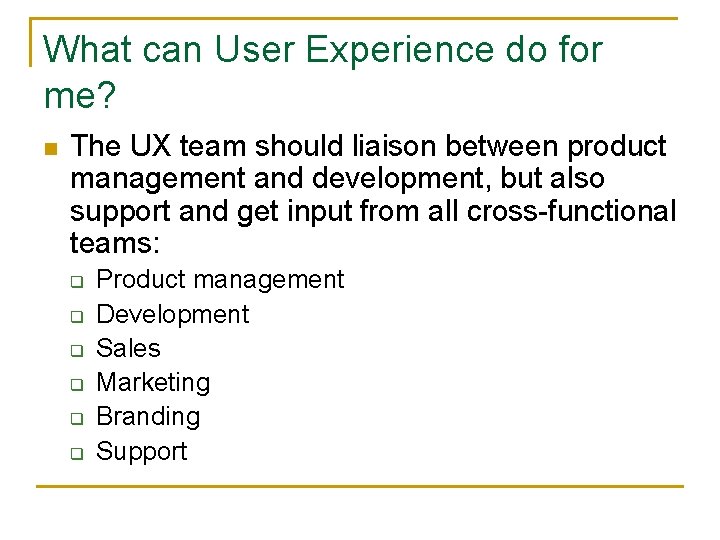 What can User Experience do for me?

The UX team should liaison between product management and development, but also support and get input from all cross-functional teams:

Product management

Development

Sales

Marketing

Branding

Support